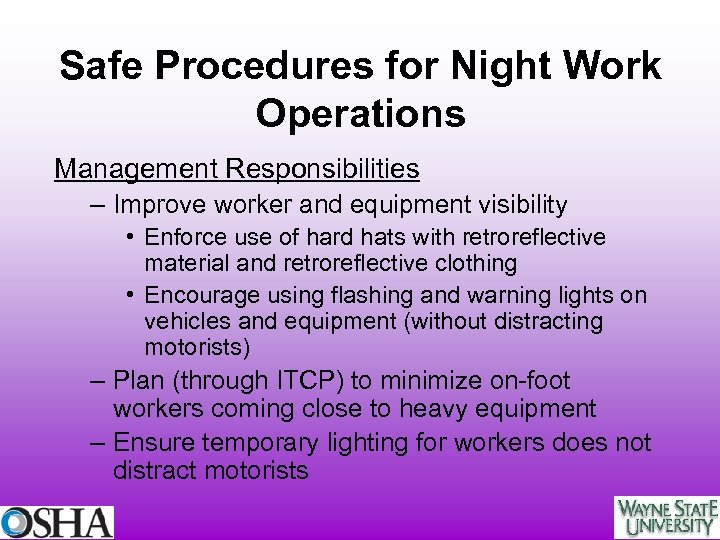 Safe Procedures for Night Work Operations

Management Responsibilities

– Improve worker and equipment visibility

• Enforce use of hard hats with retroreflective material and retroreflective clothing

• Encourage using flashing and warning lights on vehicles and equipment (without distracting motorists)

– Plan (through ITCP) to minimize on-foot workers coming close to heavy equipment

– Ensure temporary lighting for workers does not distract motorists

OSHA

WAYNE STATE UNIVERSITY